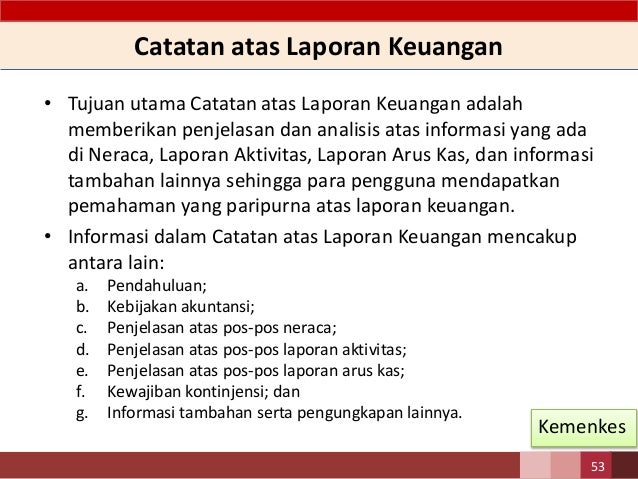 Catatan atas Laporan Keuangan

• Tujuan utama Catatan atas Laporan Keuangan adalah memberikan penjelasan dan analisis atas informasi yang ada di Neraca, Laporan Aktivitas, Laporan Arus Kas, dan informasi tambahan lainnya sehingga para pengguna mendapatkan pemahaman yang paripurna atas laporan keuangan.

• Informasi dalam Catatan atas Laporan Keuangan mencakup antara lain:
a. Pendahuluan;
b. Kebijakan akuntansi;
c. Penjelasan atas pos-pos neraca;
d. Penjelasan atas pos-pos laporan aktivitas;
e. Penjelasan atas pos-pos laporan arus kas;
f. Kewajiban kontinjensi; dan
g. Informasi tambahan serta pengungkapan lainnya.

Kemenkes

53